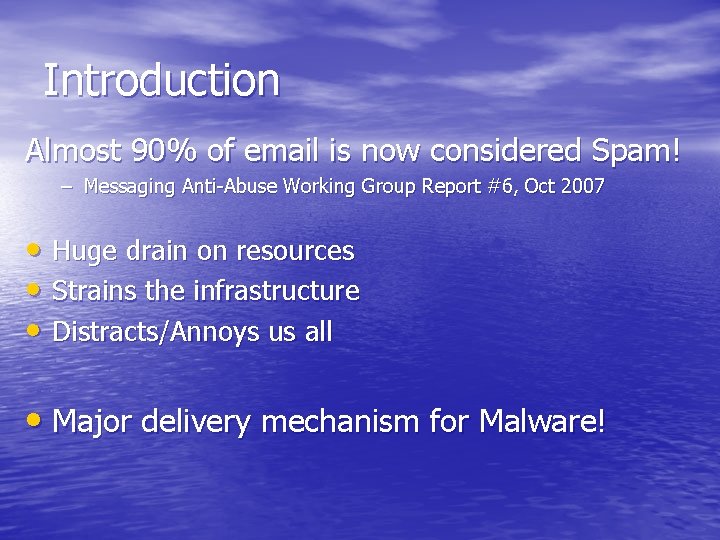 Introduction

Almost 90% of email is now considered Spam!

– Messaging Anti-Abuse Working Group Report #6, Oct 2007

• Huge drain on resources
• Strains the infrastructure
• Distracts/Annoys us all

• Major delivery mechanism for Malware!